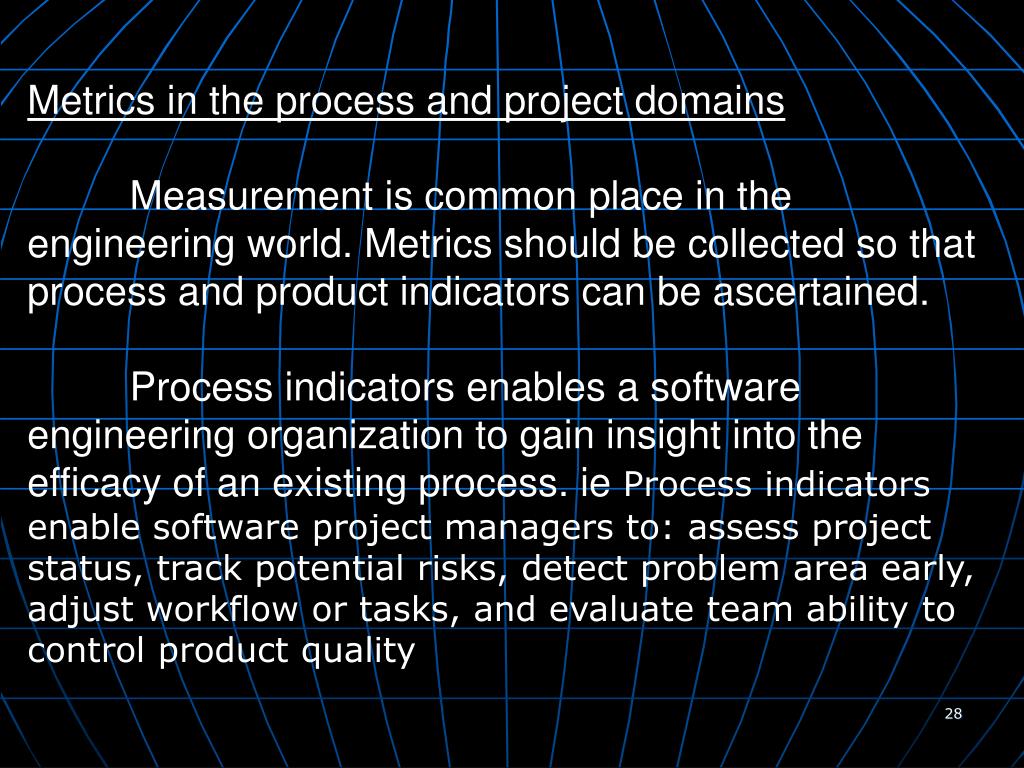 Metrics in the process and project domains

Measurement is common place in the engineering world. Metrics should be collected so that process and product indicators can be ascertained.

Process indicators enables a software engineering organization to gain insight into the efficacy of an existing process. ie Process indicators enable software project managers to: assess project status, track potential risks, detect problem area early, adjust workflow or tasks, and evaluate team ability to control product quality

28